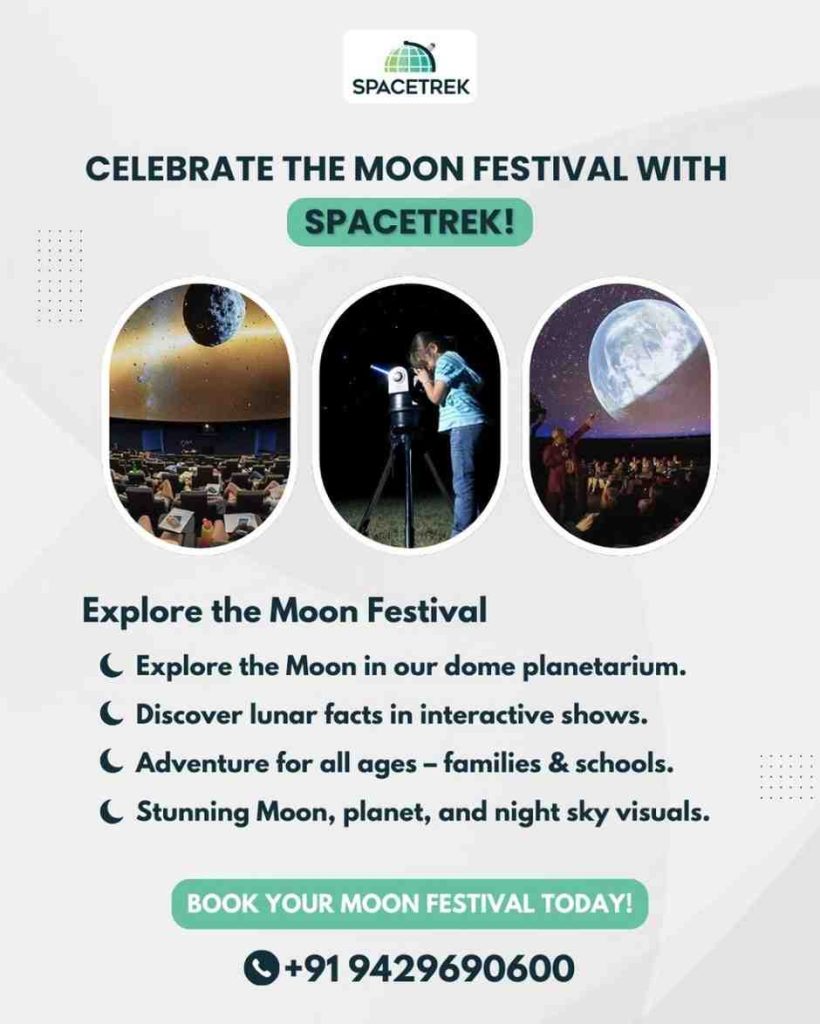 SPACETREK

CELEBRATE THE MOON FESTIVAL WITH SPACETREK!

Explore the Moon Festival

Explore the Moon in our dome planetarium.

Discover lunar facts in interactive shows.

Adventure for all ages – families & schools.

Stunning Moon, planet, and night sky visuals.

BOOK YOUR MOON FESTIVAL TODAY!

+91 9429690600